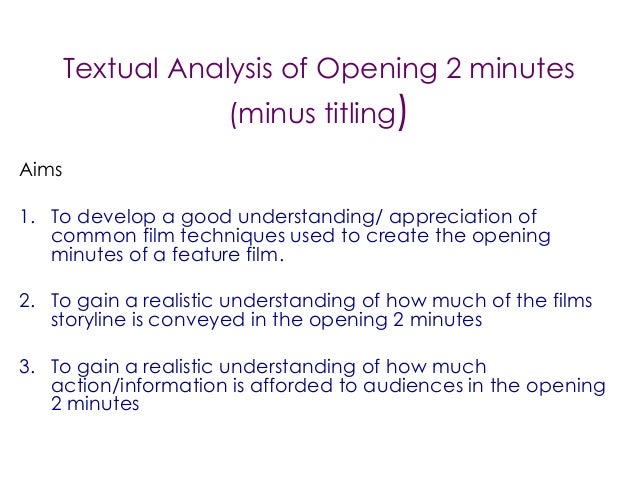 Textual Analysis of Opening 2 minutes (minus titling)

Aims

1. To develop a good understanding/ appreciation of common film techniques used to create the opening minutes of a feature film.

2. To gain a realistic understanding of how much of the films storyline is conveyed in the opening 2 minutes

3. To gain a realistic understanding of how much action/information is afforded to audiences in the opening 2 minutes